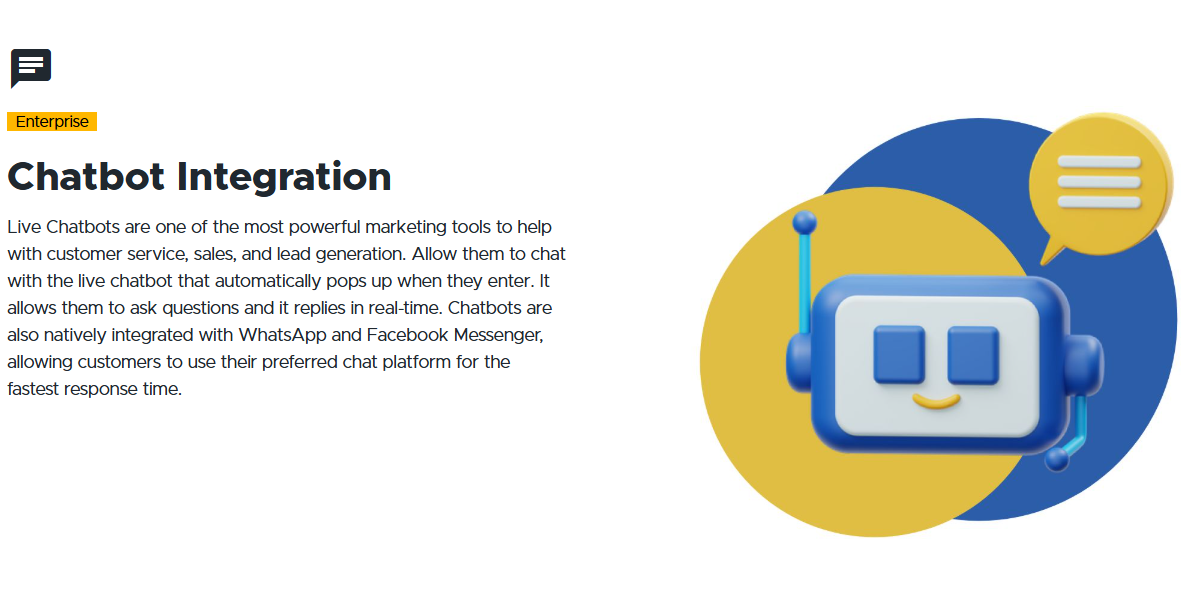 Enterprise

Chatbot Integration

Live Chatbots are one of the most powerful marketing tools to help with customer service, sales, and lead generation. Allow them to chat with the live chatbot that automatically pops up when they enter. It allows them to ask questions and it replies in real-time. Chatbots are also natively integrated with WhatsApp and Facebook Messenger, allowing customers to use their preferred chat platform for the fastest response time.